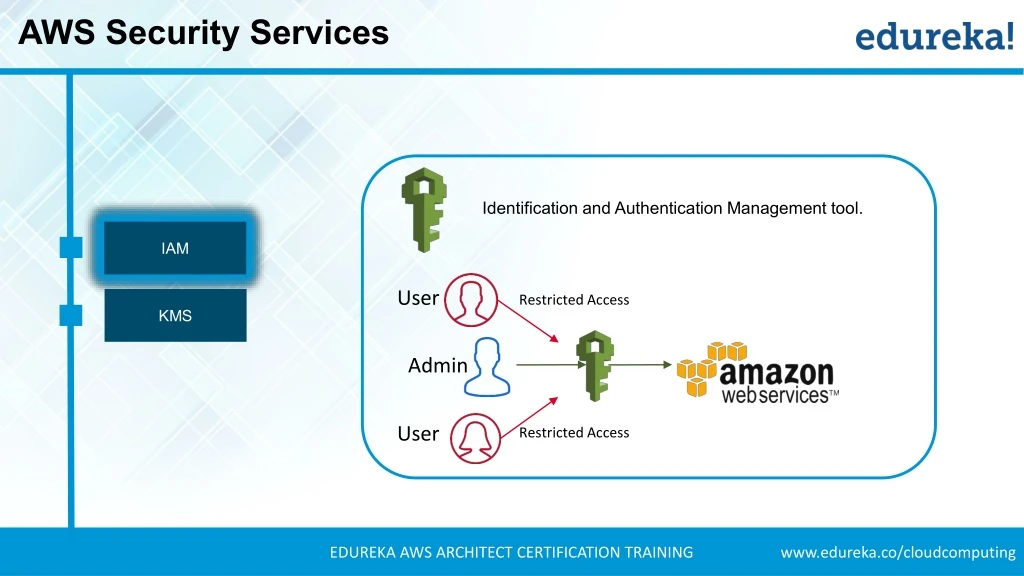 AWS Security Services

edureka!

IAM

KMS

Identification and Authentication Management tool.

User

Restricted Access

Admin

amazon
webservices™

User

Restricted Access

EDUREKA AWS ARCHITECT CERTIFICATION TRAINING

www.edureka.co/cloudcomputing